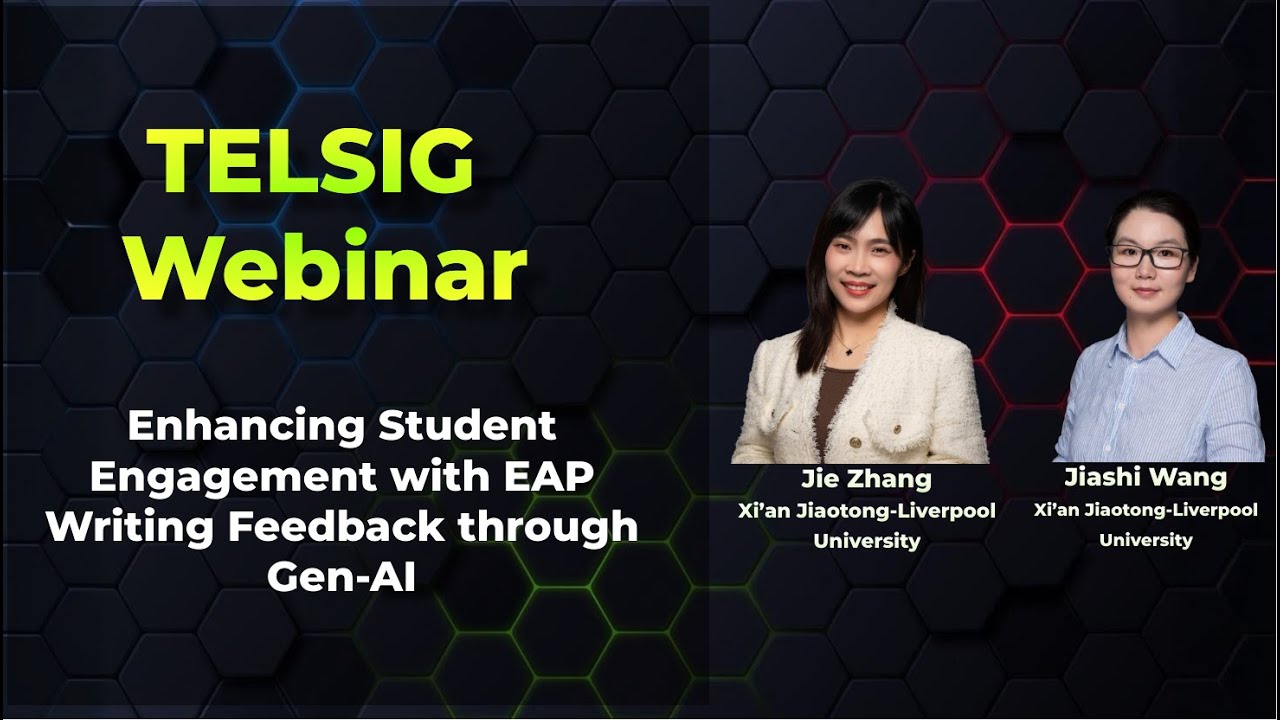 TELSIG Webinar

Enhancing Student Engagement with EAP Writing Feedback through Gen-AI

Jie Zhang
Xi'an Jiaotong-Liverpool University

Jiashi Wang
Xi'an Jiaotong-Liverpool University